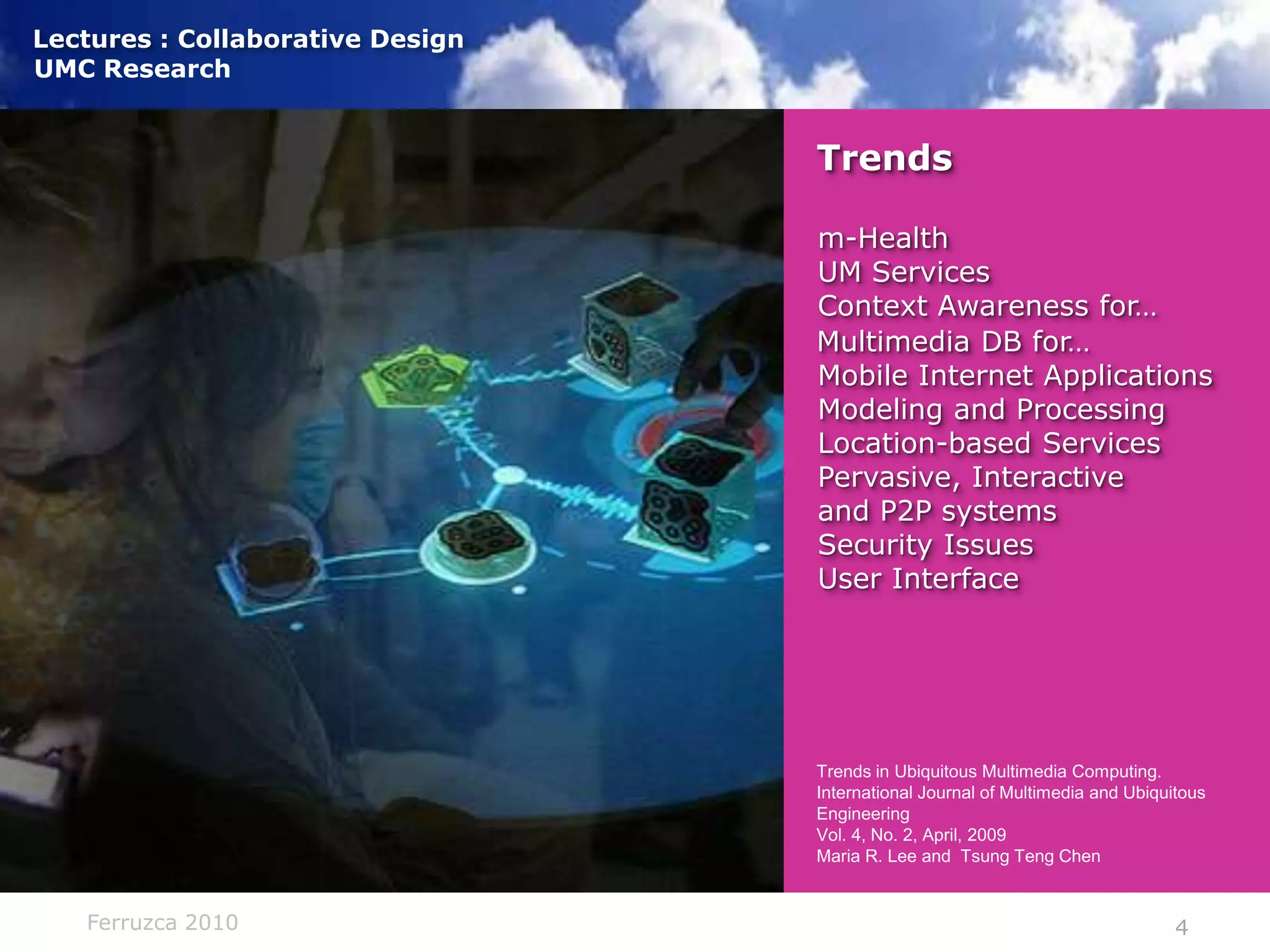 Lectures : Collaborative Design
UMC Research

Trends

m-Health
UM Services
Context Awareness for…
Multimedia DB for…
Mobile Internet Applications
Modeling and Processing
Location-based Services
Pervasive, Interactive and P2P systems
Security Issues
User Interface

Trends in Ubiquitous Multimedia Computing.
International Journal of Multimedia and Ubiquitous Engineering
Vol. 4, No. 2, April, 2009
Maria R. Lee and Tsung Teng Chen

Ferruzca 2010

4